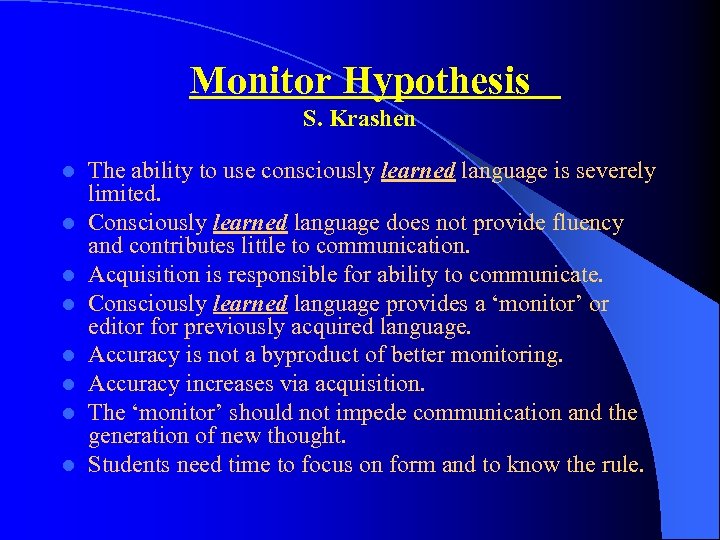 Monitor Hypothesis

S. Krashen

- The ability to use consciously learned language is severely limited.
- Consciously learned language does not provide fluency and contributes little to communication.
- Acquisition is responsible for ability to communicate.
- Consciously learned language provides a ‘monitor’ or editor for previously acquired language.
- Accuracy is not a byproduct of better monitoring.
- Accuracy increases via acquisition.
- The ‘monitor’ should not impede communication and the generation of new thought.
- Students need time to focus on form and to know the rule.